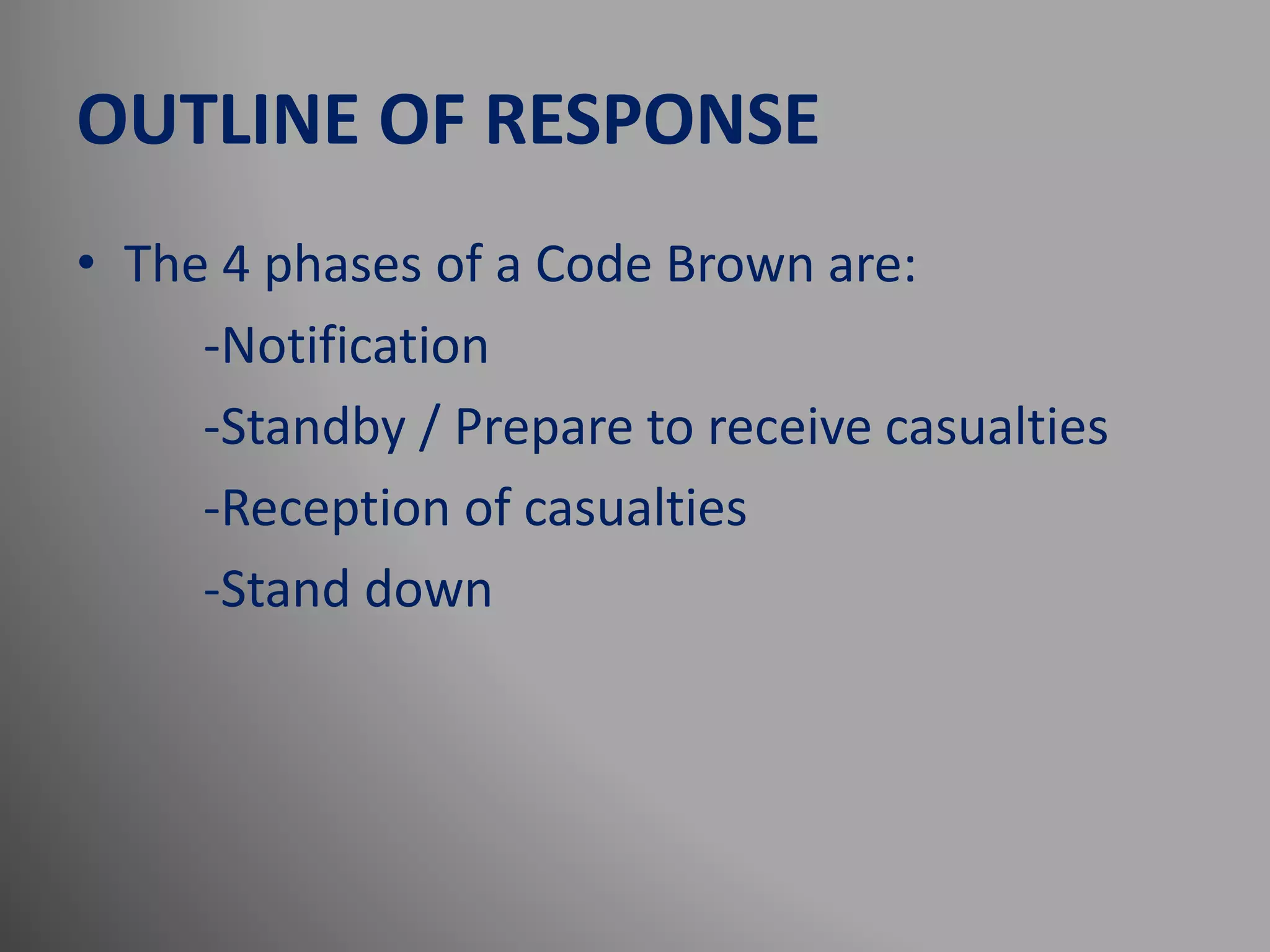 OUTLINE OF RESPONSE

• The 4 phases of a Code Brown are:

-Notification

-Standby / Prepare to receive casualties

-Reception of casualties

-Stand down